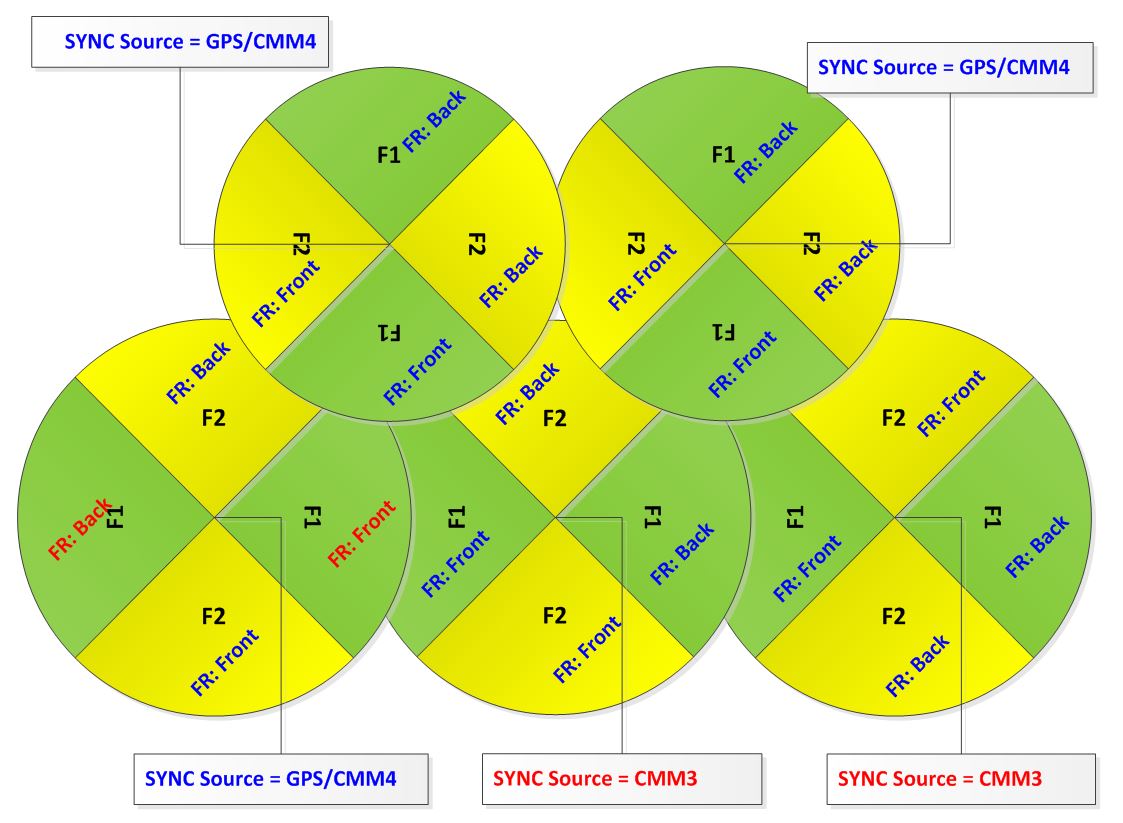 SYNC Source = GPS/CMM4

SYNC Source = GPS/CMM4

F1 FR: Back
F2 FR: Front
F2 FR: Back
F1 FR: Front

F1 FR: Back
F2 FR: Front
F2 FR: Back
F1 FR: Front

FR: Back F2
FR: Back F1
F1 FR: Front
F2 FR: Front

FR: Back F2
F1 FR: Front
F1 FR: Back
F2 FR: Front

F2 FR: Front
F1 FR: Front
F1 FR: Back
F2 FR: Back

SYNC Source = GPS/CMM4

SYNC Source = CMM3

SYNC Source = CMM3